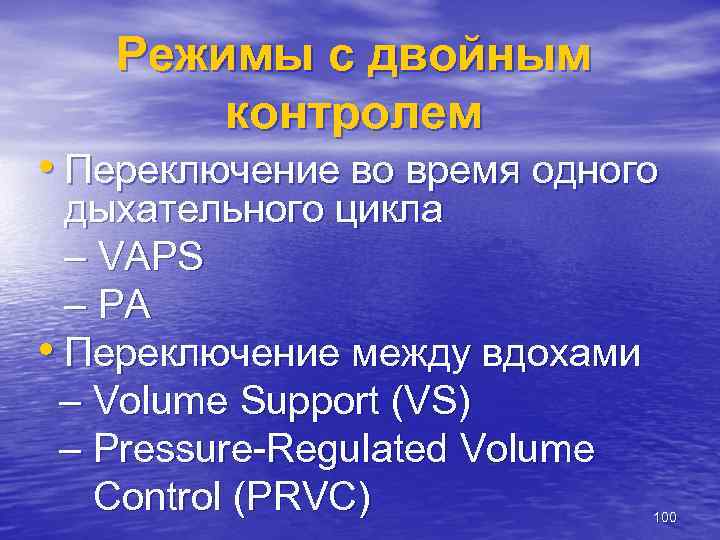 Режимы с двойным контролем

• Переключение во время одного дыхательного цикла
– VAPS
– PA
• Переключение между вдохами
– Volume Support (VS)
– Pressure-Regulated Volume Control (PRVC)

100